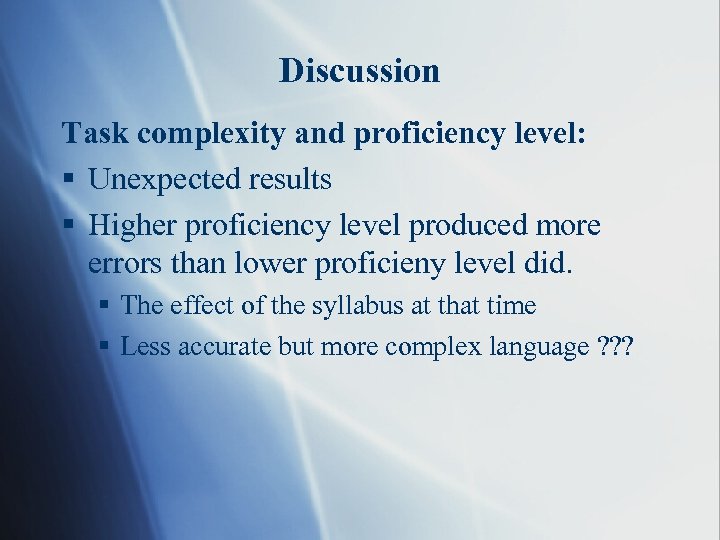 Discussion

Task complexity and proficiency level:

▪ Unexpected results

▪ Higher proficiency level produced more errors than lower proficieny level did.

▪ The effect of the syllabus at that time

▪ Less accurate but more complex language ???